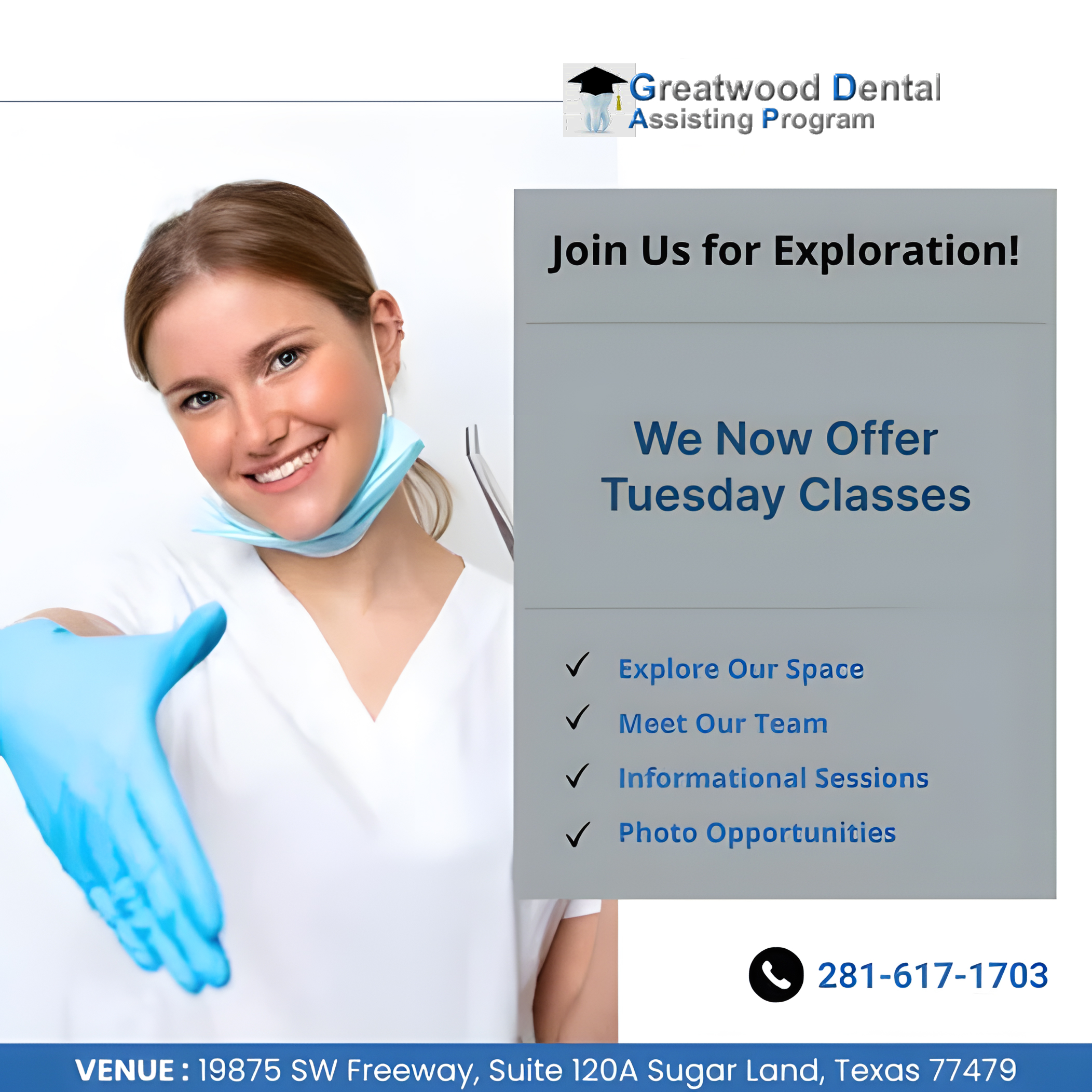 Greatwood Dental
Assisting Program

Join Us for Exploration!

We Now Offer Tuesday Classes

✓ Explore Our Space
✓ Meet Our Team
✓ Informational Sessions
✓ Photo Opportunities

281-617-1703

VENUE : 19875 SW Freeway, Suite 120A Sugar Land, Texas 77479